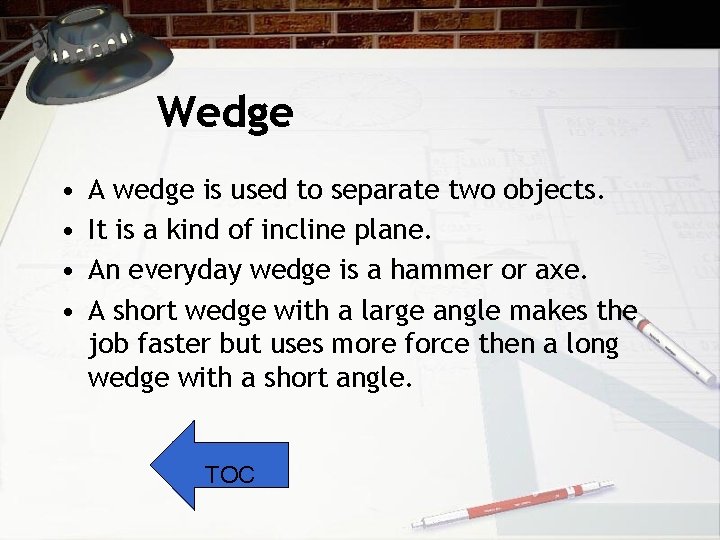 Wedge

• A wedge is used to separate two objects.
• It is a kind of incline plane.
• An everyday wedge is a hammer or axe.
• A short wedge with a large angle makes the job faster but uses more force then a long wedge with a short angle.

TOC